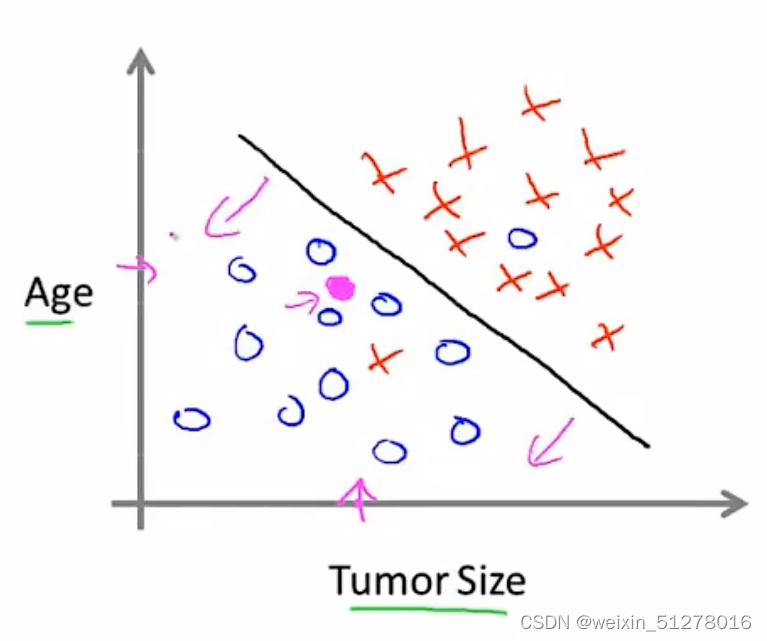 Age

Tumor Size

CSDN @weixin_51278016